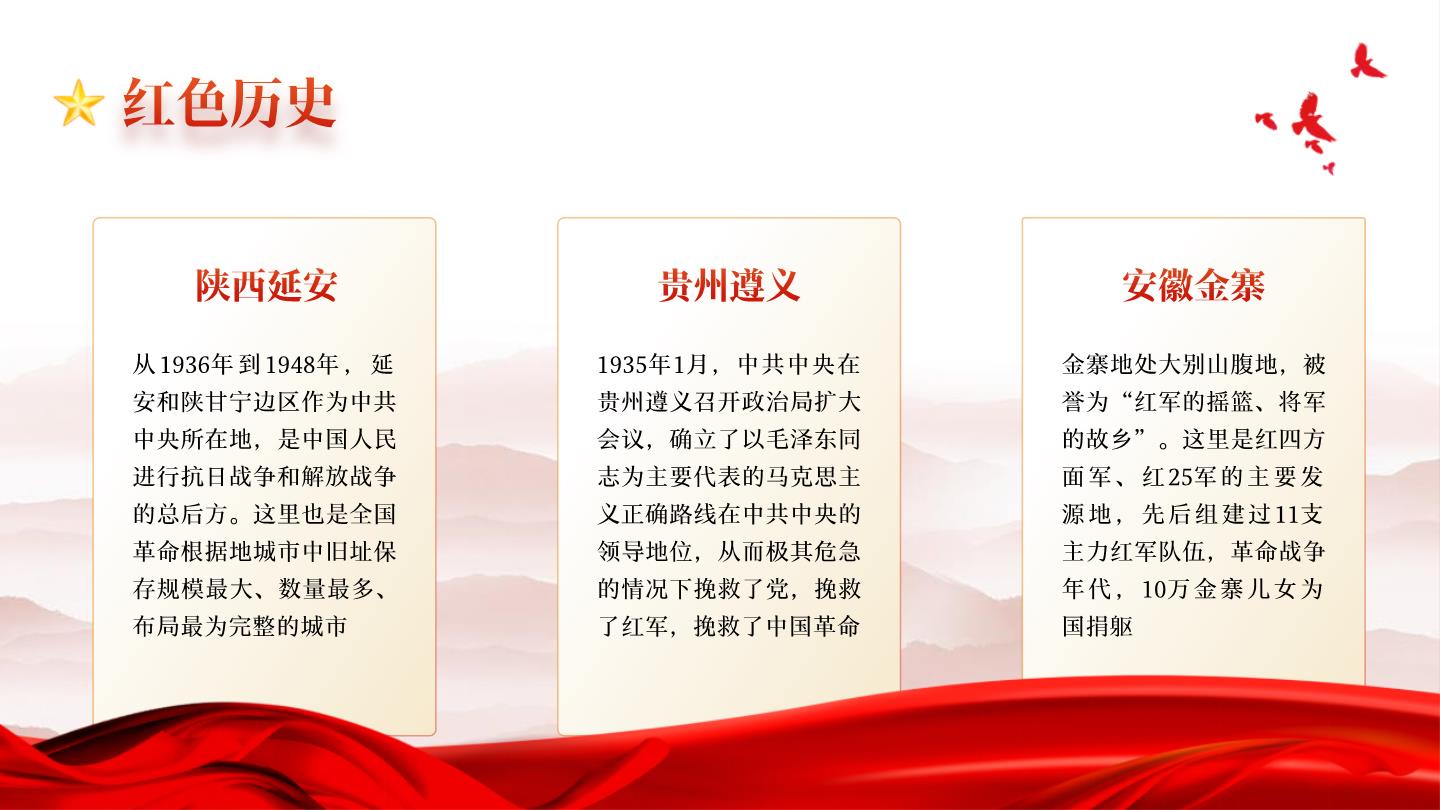 红色历史

陕西延安

从1936年到1948年，延安和陕甘宁边区作为中共中央所在地，是中国人民进行抗日战争和解放战争的总后方。这里也是全国革命根据地城市中旧址保存规模最大、数量最多、布局最为完整的城市

贵州遵义

1935年1月，中共中央在贵州遵义召开政治局扩大会议，确立了以毛泽东同志为主要代表的马克思主义正确路线在中共中央的领导地位，从而极其危急的情况下挽救了党，挽救了红军，挽救了中国革命

安徽金寨

金寨地处大别山腹地，被誉为“红军的摇篮、将军的故乡”。这里是红四方面军、红25军的主要发源地，先后组建过11支主力红军队伍，革命战争年代，10万金寨儿女为国捐躯